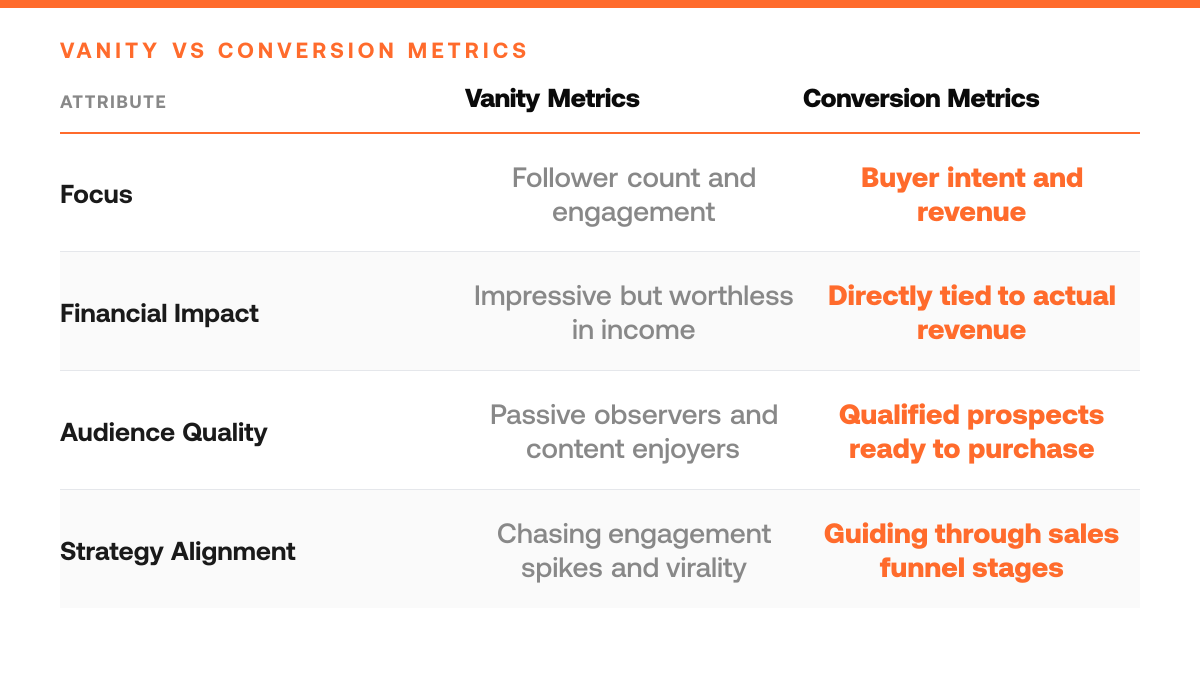 VANITY VS CONVERSION METRICS

| ATTRIBUTE | Vanity Metrics | Conversion Metrics |
|---|---|---|
| Focus | Follower count and engagement | Buyer intent and revenue |
| Financial Impact | Impressive but worthless in income | Directly tied to actual revenue |
| Audience Quality | Passive observers and content enjoyers | Qualified prospects ready to purchase |
| Strategy Alignment | Chasing engagement spikes and virality | Guiding through sales funnel stages |